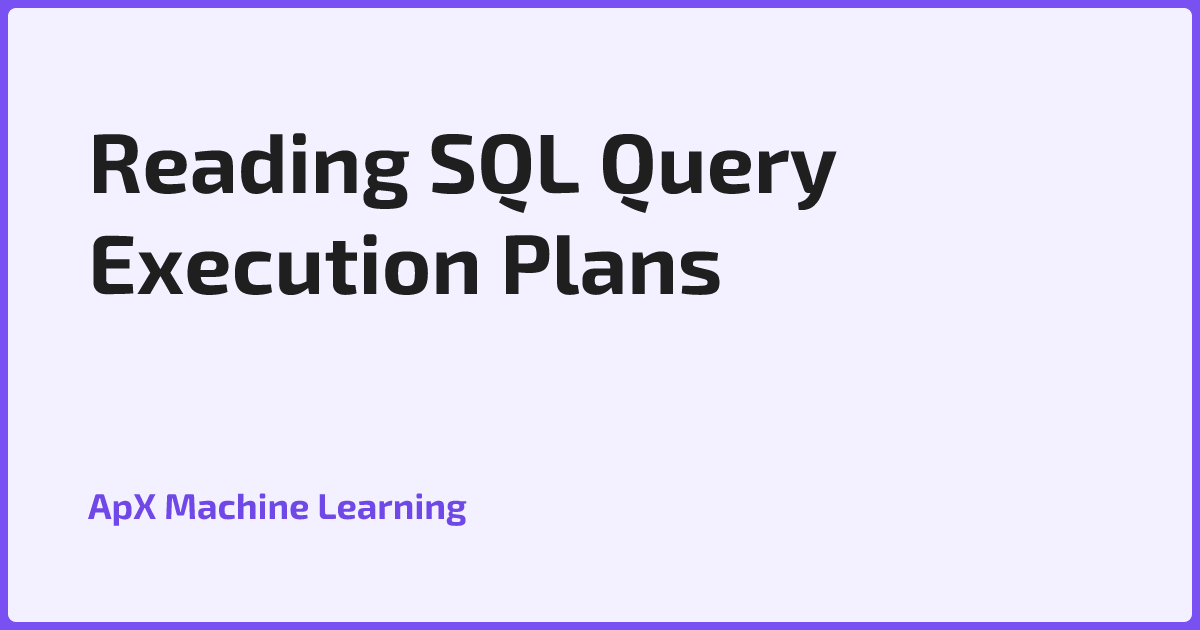 Reading SQL Query Execution Plans

ApX Machine Learning